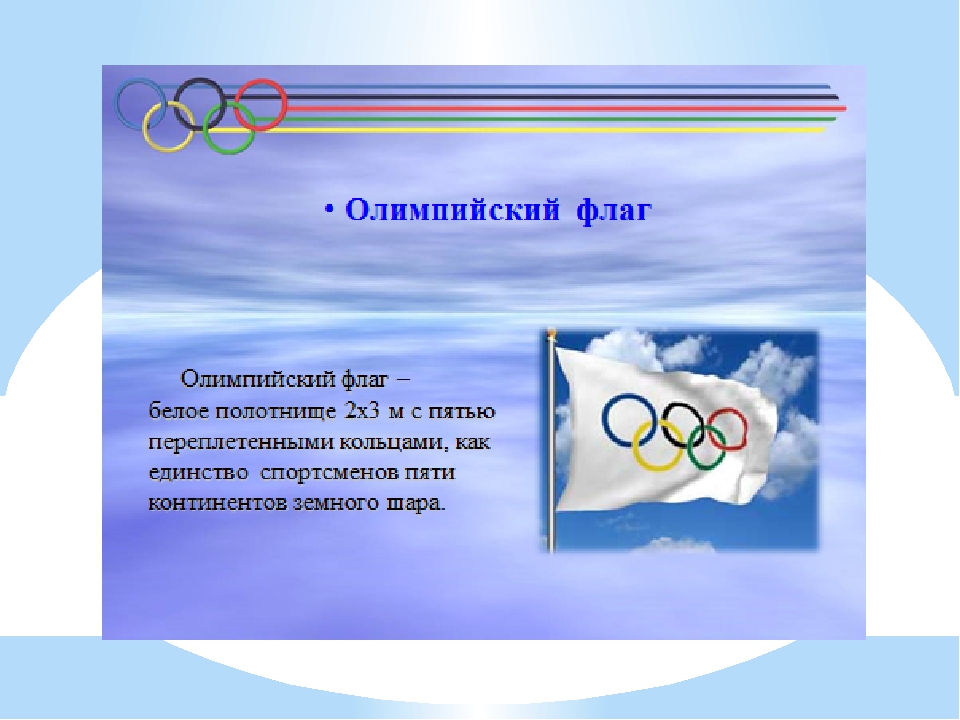 • Олимпийский флаг

Олимпийский флаг – белое полотнище 2х3 м с пятью переплетенными кольцами, как единство спортсменов пяти континентов земного шара.